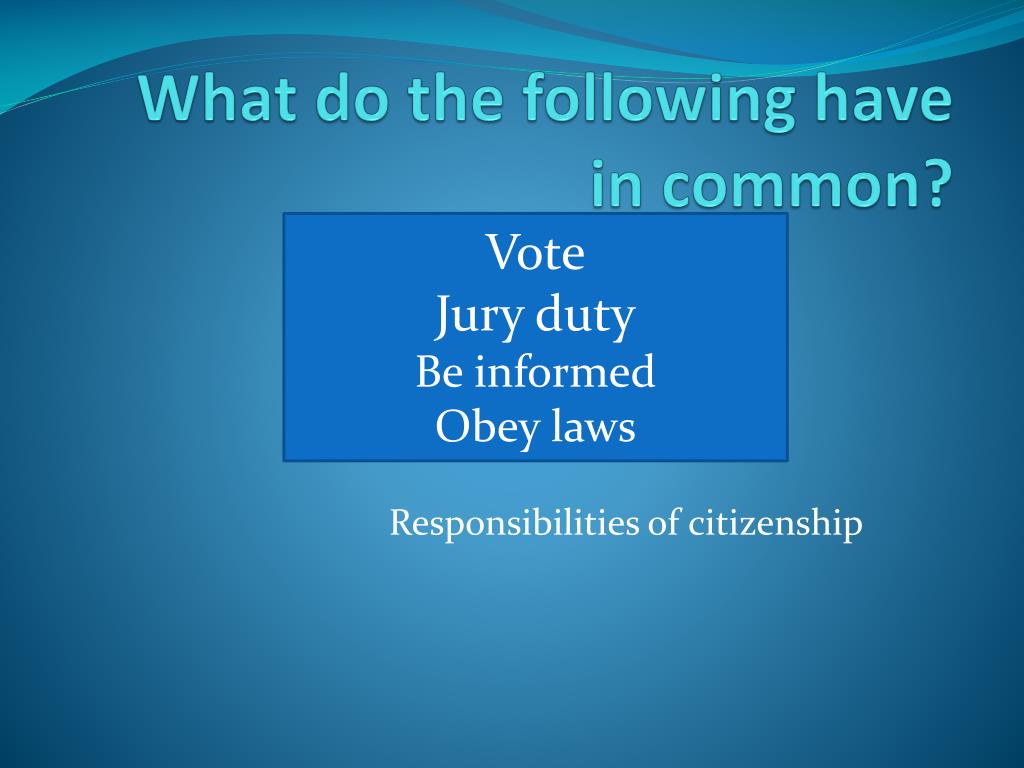 What do the following have in common?

Vote
Jury duty
Be informed
Obey laws

Responsibilities of citizenship